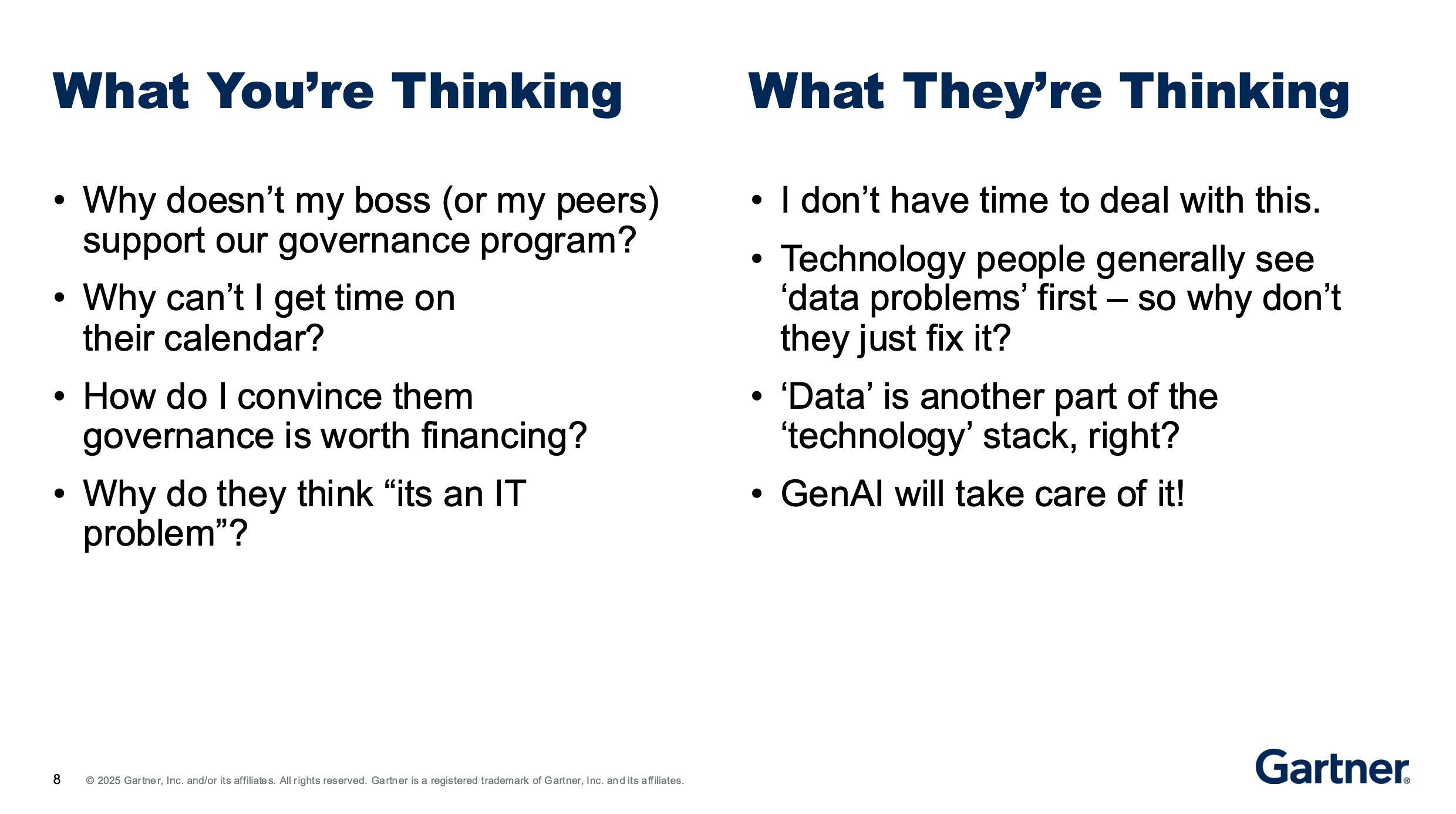 What You’re Thinking

• Why doesn’t my boss (or my peers) support our governance program?
• Why can’t I get time on their calendar?
• How do I convince them governance is worth financing?
• Why do they think “its an IT problem”?

What They’re Thinking

• I don’t have time to deal with this.
• Technology people generally see ‘data problems’ first – so why don’t they just fix it?
• ‘Data’ is another part of the ‘technology’ stack, right?
• GenAI will take care of it!

8 © 2025 Gartner, Inc. and/or its affiliates. All rights reserved. Gartner is a registered trademark of Gartner, Inc. and its affiliates.

Gartner®